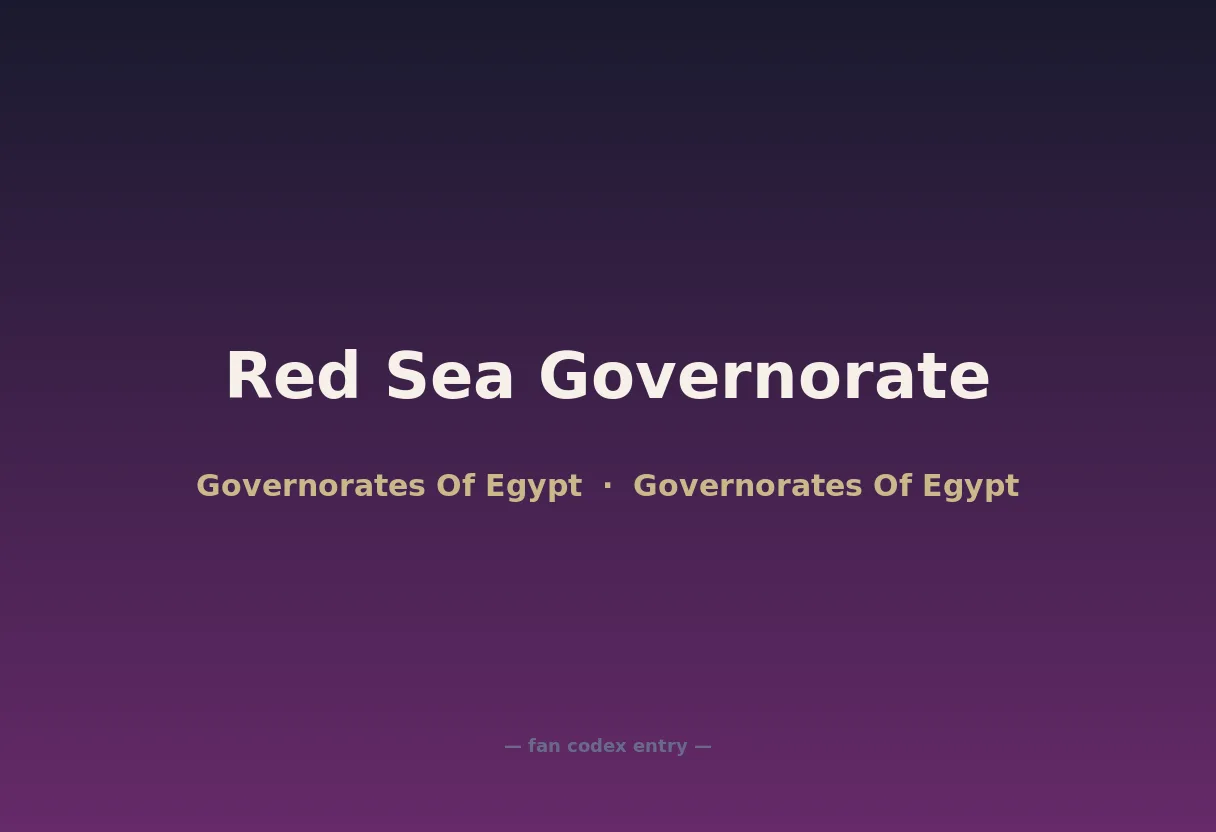 Red Sea Governorate

Governorates Of Egypt · Governorates Of Egypt

— fan codex entry —